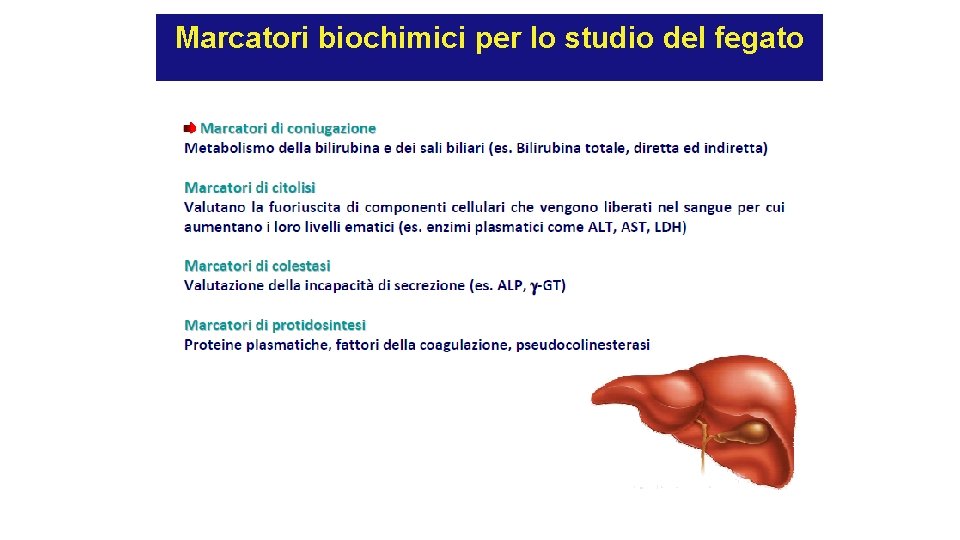 Marcatori biochimici per lo studio del fegato

Marcatori di coniugazione
Metabolismo della bilirubina e dei sali biliari (es. Bilirubina totale, diretta ed indiretta)

Marcatori di citolisi
Valutano la fuoriuscita di componenti cellulari che vengono liberati nel sangue per cui aumentano i loro livelli ematici (es. enzimi plasmatici come ALT, AST, LDH)

Marcatori di colestasi
Valutazione della incapacità di secrezione (es. ALP, $\gamma$-GT)

Marcatori di protidosintesi
Proteine plasmatiche, fattori della coagulazione, pseudocolinesterasi